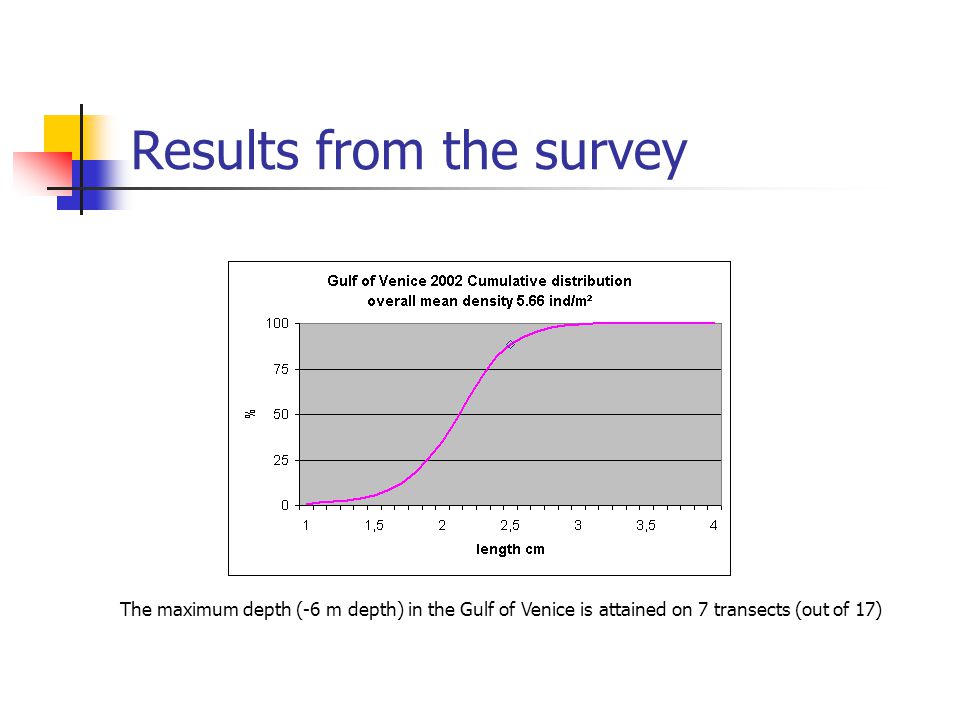 Results from the survey

Gulf of Venice 2002 Cumulative distribution
overall mean density 5.66 ind/m²

100
75
50
25
0
%

1
1,5
2
2,5
3
3,5
4
length cm

The maximum depth (-6 m depth) in the Gulf of Venice is attained on 7 transects (out of 17)